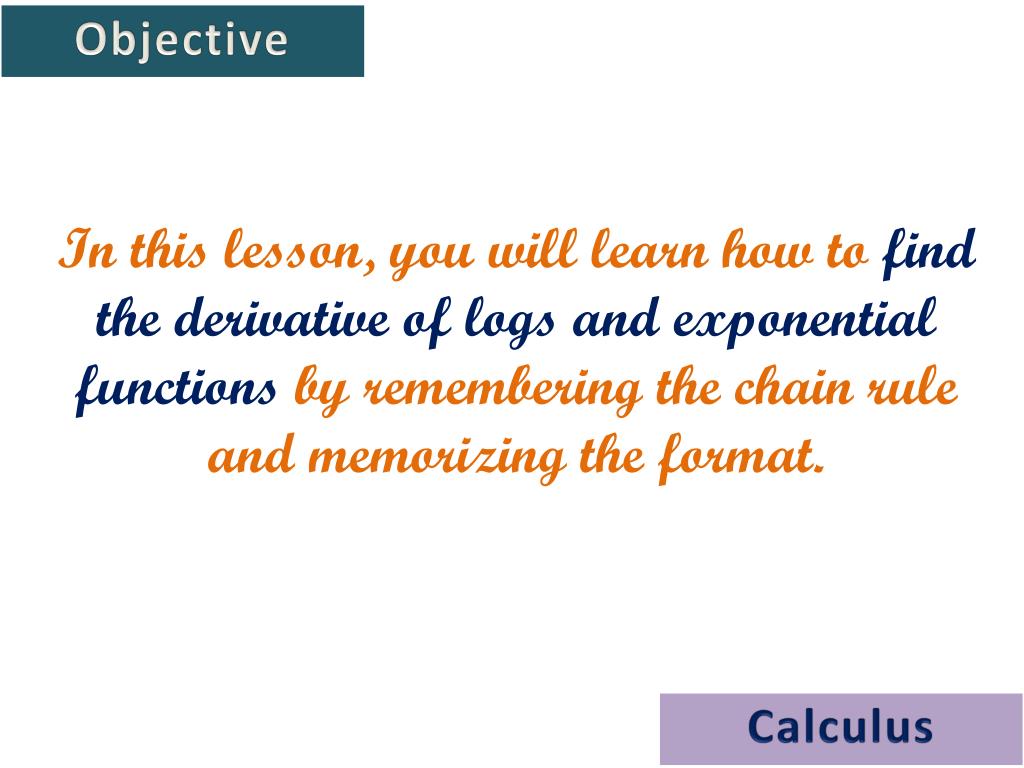 Objective

In this lesson, you will learn how to find the derivative of logs and exponential functions by remembering the chain rule and memorizing the format.

Calculus